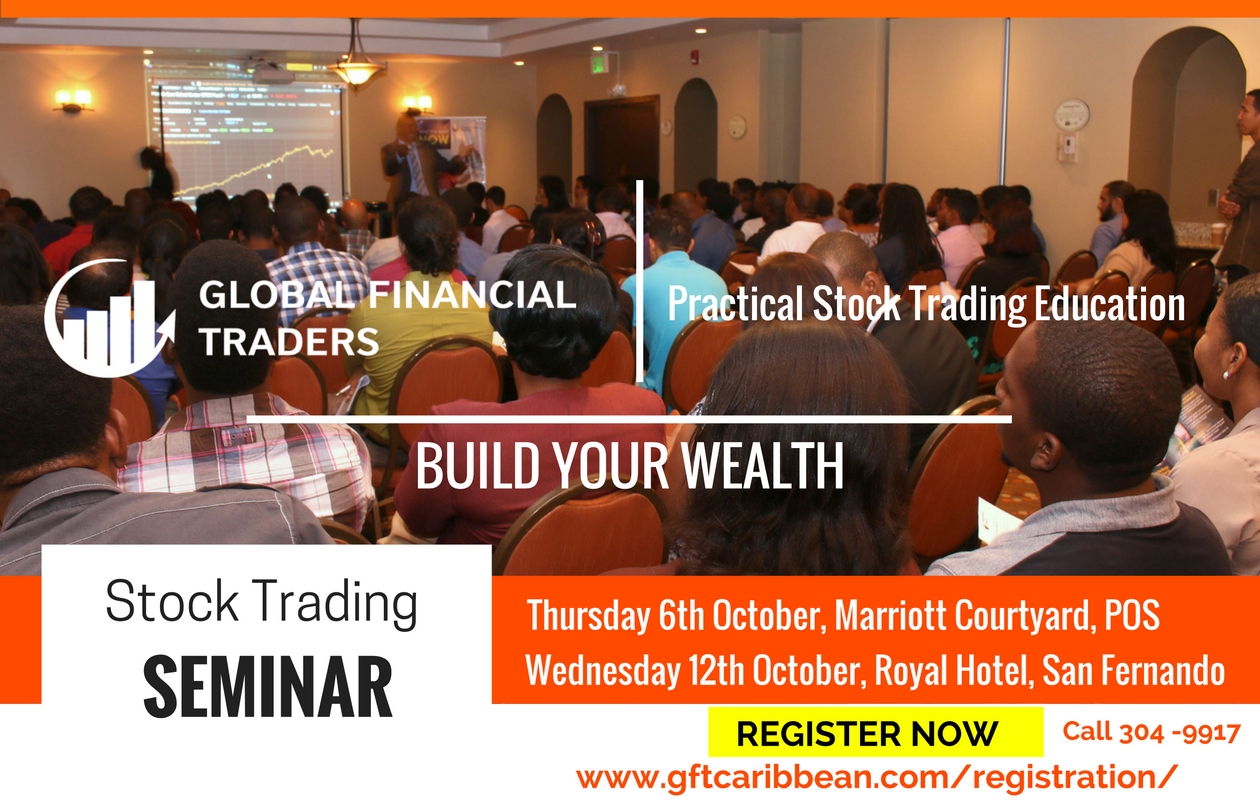 GLOBAL FINANCIAL TRADERS

Practical Stock Trading Education

BUILD YOUR WEALTH

Stock Trading
SEMINAR

Thursday 6th October, Marriott Courtyard, POS
Wednesday 12th October, Royal Hotel, San Fernando

REGISTER NOW

Call 304 -9917

www.gftcaribbean.com/registration/